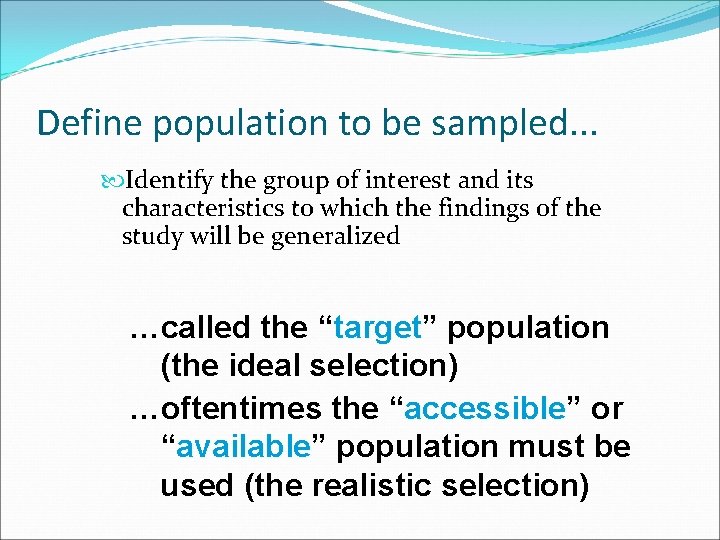 Define population to be sampled...

Identify the group of interest and its characteristics to which the findings of the study will be generalized

…called the “target” population (the ideal selection)

…oftentimes the “accessible” or “available” population must be used (the realistic selection)